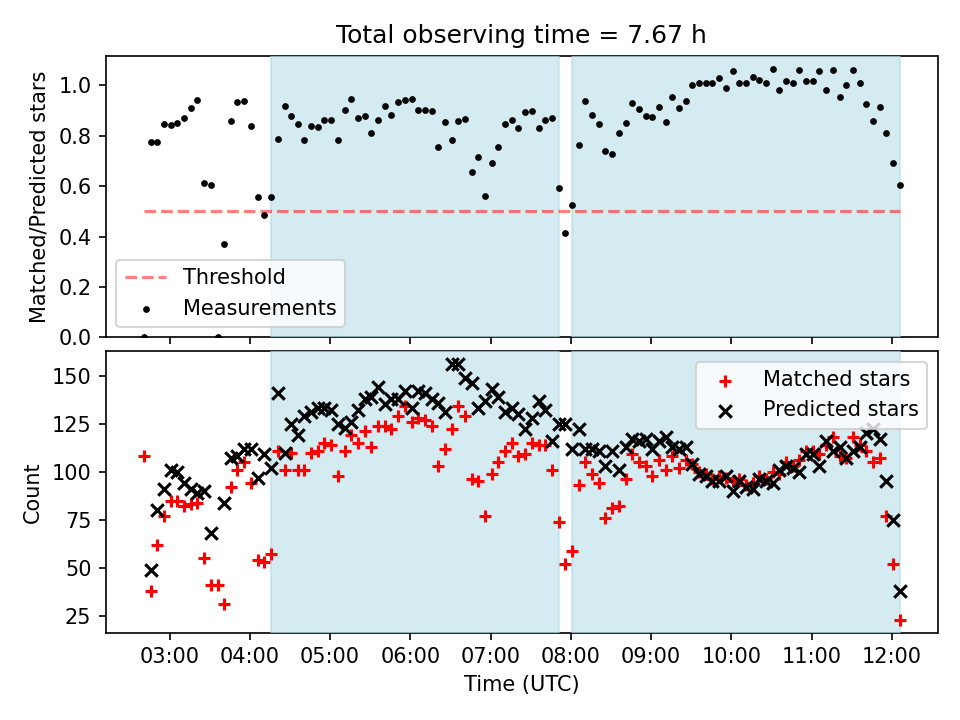 Total observing time = 7.67 h

Matched/Predicted stars

1.0
0.8
0.6
0.4
0.2
0.0

Threshold
Measurements

Count

150
125
100
75
50
25

Matched stars
Predicted stars

03:00 04:00 05:00 06:00 07:00 08:00 09:00 10:00 11:00 12:00

Time (UTC)